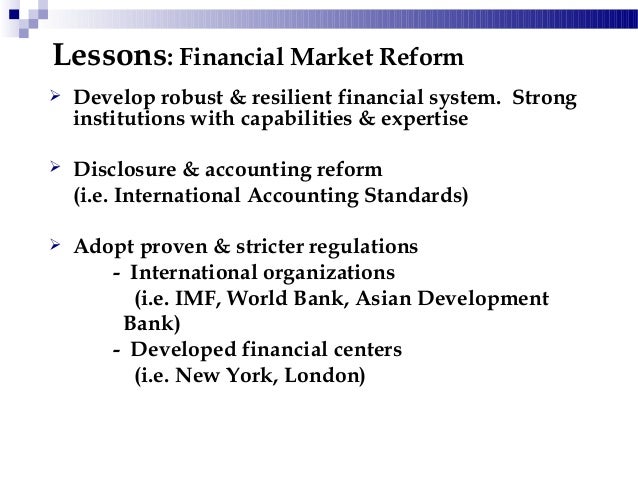 Lessons: Financial Market Reform

➢ Develop robust & resilient financial system. Strong institutions with capabilities & expertise

➢ Disclosure & accounting reform
(i.e. International Accounting Standards)

➢ Adopt proven & stricter regulations
- International organizations
(i.e. IMF, World Bank, Asian Development Bank)
- Developed financial centers
(i.e. New York, London)